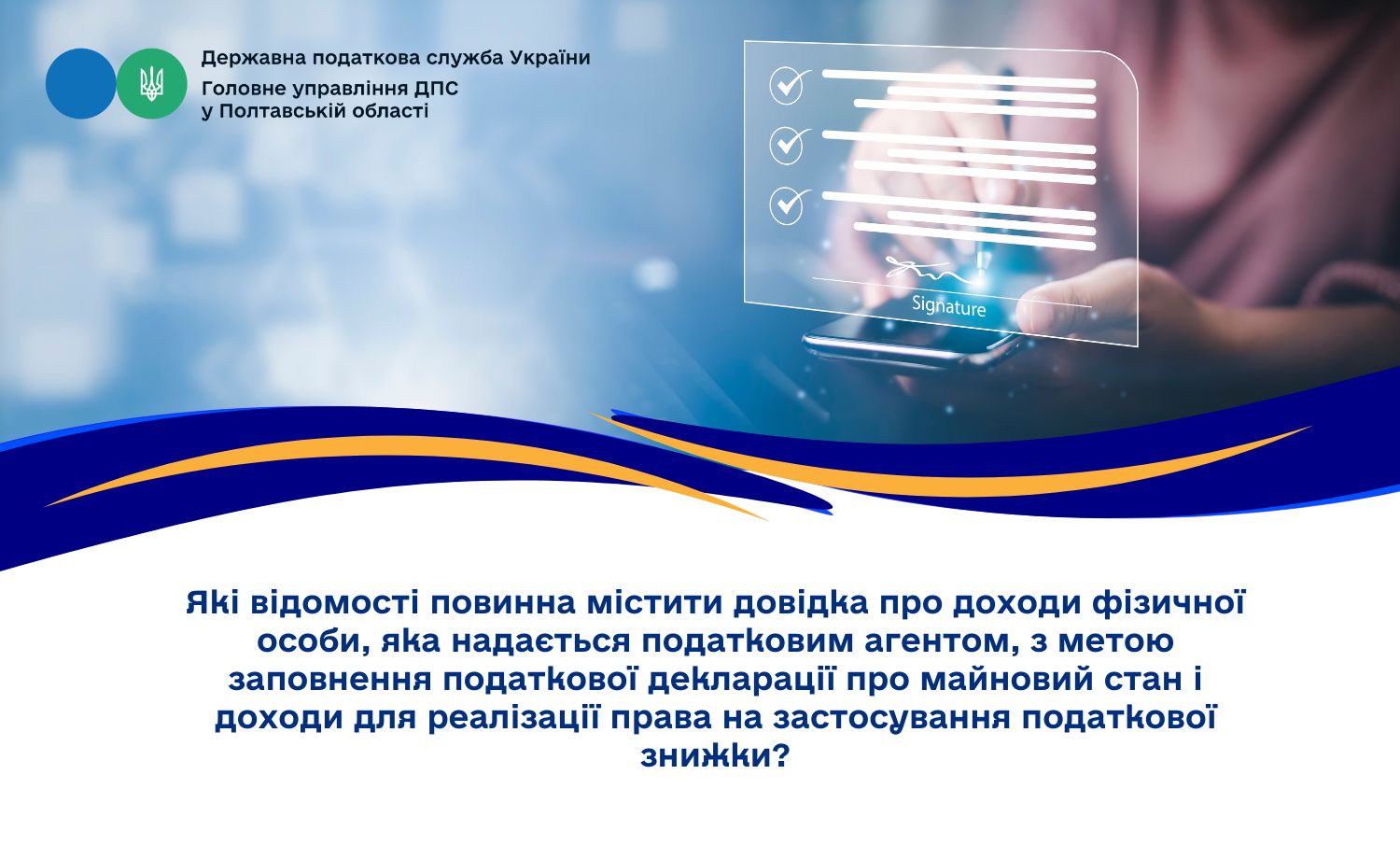 Державна податкова служба України
Головне управління ДПС у Полтавській області

Signature

Які відомості повинна містити довідка про доходи фізичної особи, яка надається податковим агентом, з метою заповнення податкової декларації про майновий стан і доходи для реалізації права на застосування податкової знижки?